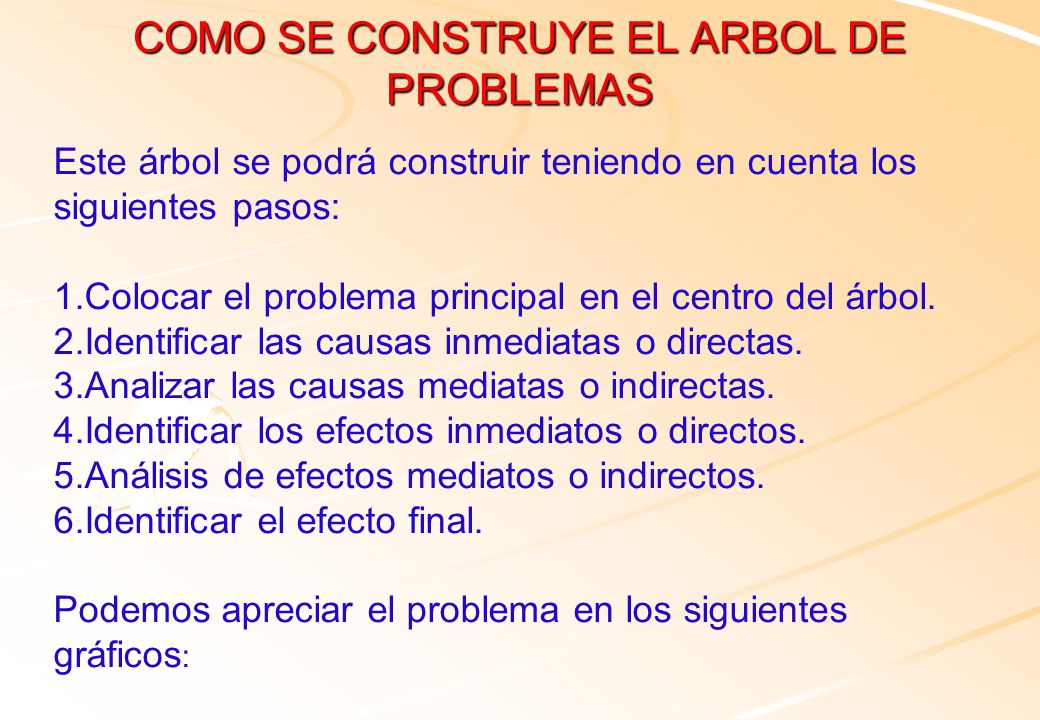 COMO SE CONSTRUYE EL ARBOL DE PROBLEMAS

Este árbol se podrá construir teniendo en cuenta los siguientes pasos:

1.Colocar el problema principal en el centro del árbol.
2.Identificar las causas inmediatas o directas.
3.Analizar las causas mediatas o indirectas.
4.Identificar los efectos inmediatos o directos.
5.Análisis de efectos mediatos o indirectos.
6.Identificar el efecto final.

Podemos apreciar el problema en los siguientes gráficos: